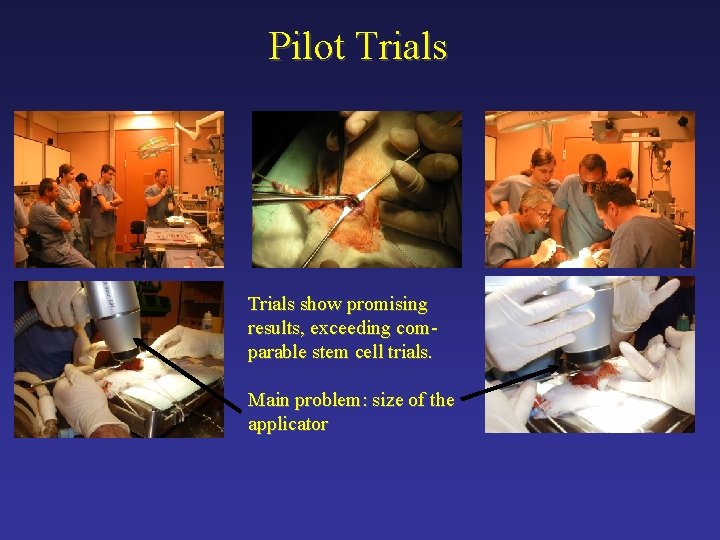 Pilot Trials

Trials show promising results, exceeding comparable stem cell trials.

Main problem: size of the applicator